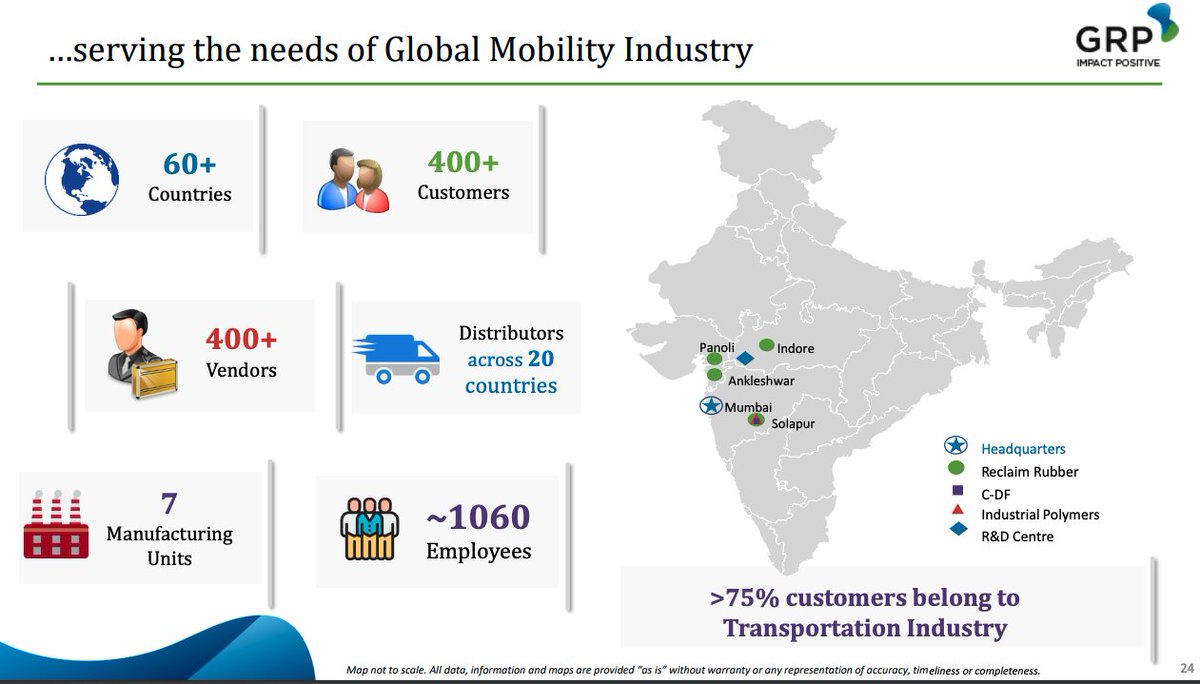 …serving the needs of Global Mobility Industry

GRP
IMPACT POSITIVE

60+
Countries

400+
Customers

400+
Vendors

Distributors across 20 countries

7
Manufacturing Units

~1060
Employees

Panoli
Indore
Ankleshwar
Mumbai
Solapur

Headquarters
Reclaim Rubber
C-DF
Industrial Polymers
R&D Centre

>75% customers belong to Transportation Industry

Map not to scale. All data, information and maps are provided "as is" without warranty or any representation of accuracy, timeliness or completeness.

24